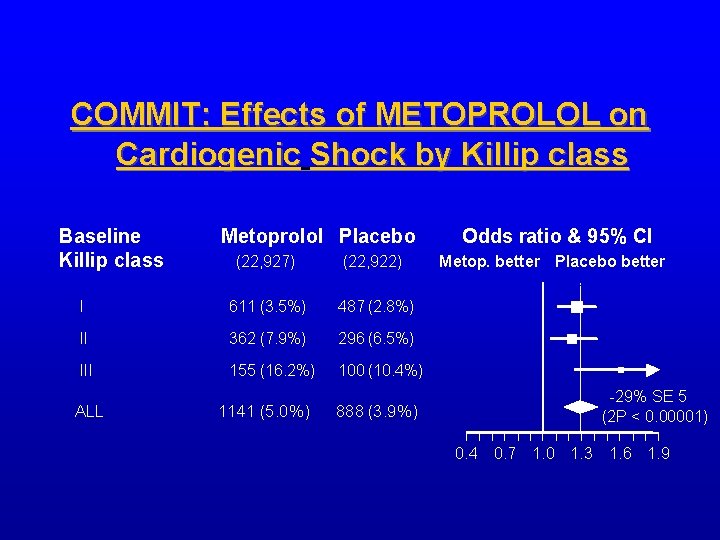 COMMIT: Effects of METOPROLOL on Cardiogenic Shock by Killip class

| Baseline Killip class | Metoprolol (22,927) | Placebo (22,922) |
|---|---|---|
| I | 611 (3.5%) | 487 (2.8%) |
| II | 362 (7.9%) | 296 (6.5%) |
| III | 155 (16.2%) | 100 (10.4%) |
| ALL | 1141 (5.0%) | 888 (3.9%) |

Odds ratio & 95% CI
Metop. better Placebo better

-29% SE 5
(2P < 0.00001)

0.4 0.7 1.0 1.3 1.6 1.9